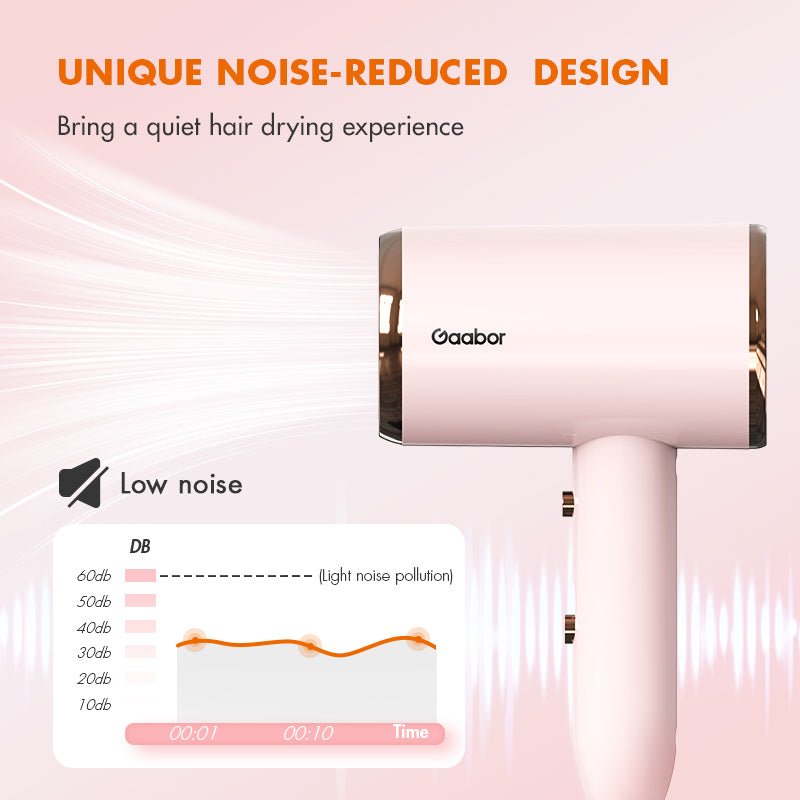 UNIQUE NOISE-REDUCED DESIGN

Bring a quiet hair drying experience

Gaabor

Low noise

DB

60db (Light noise pollution)
50db
40db
30db
20db
10db

00:01 00:10 Time